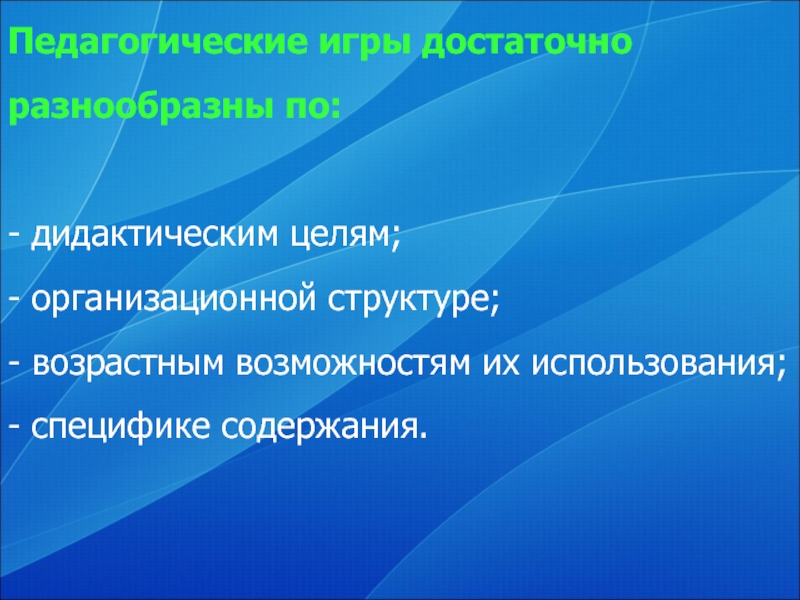 Педагогические игры достаточно разнообразны по:

- дидактическим целям;
- организационной структуре;
- возрастным возможностям их использования;
- специфике содержания.